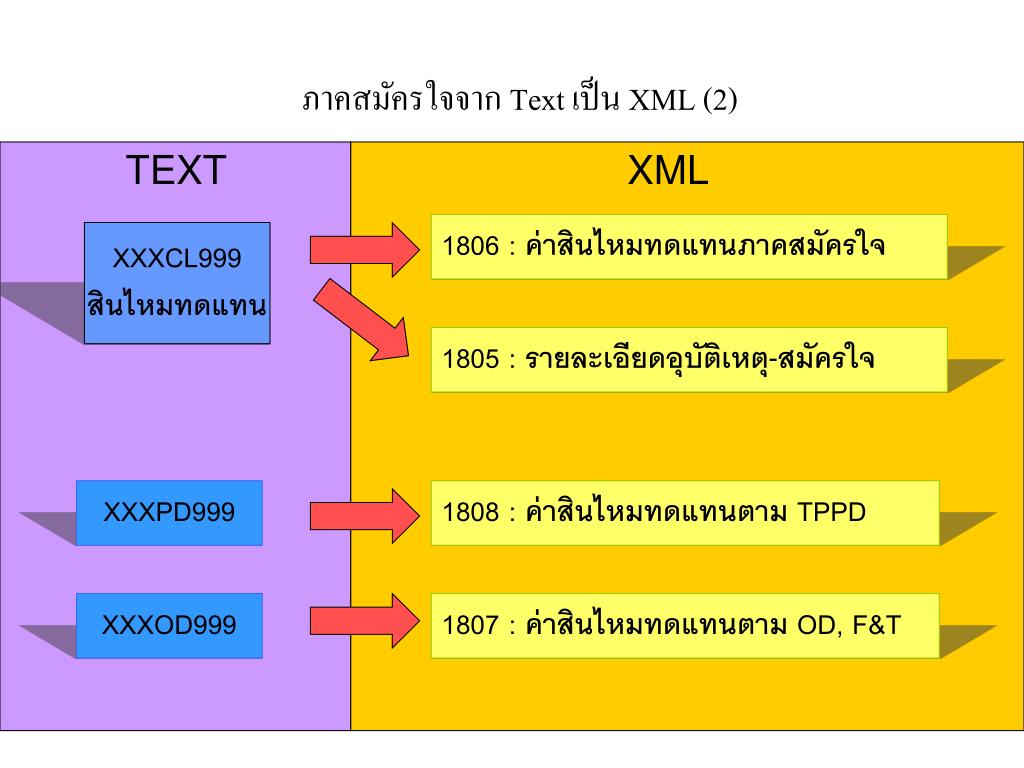 ภาคสมัครใจจาก Text เป็น XML (2)

TEXT

XXXCL999
สินไหมทดแทน

XXXPD999

XXXOD999

XML

1806 : ค่าสินไหมทดแทนภาคสมัครใจ

1805 : รายละเอียดอุบัติเหตุ-สมัครใจ

1808 : ค่าสินไหมทดแทนตาม TPPD

1807 : ค่าสินไหมทดแทนตาม OD, F&T